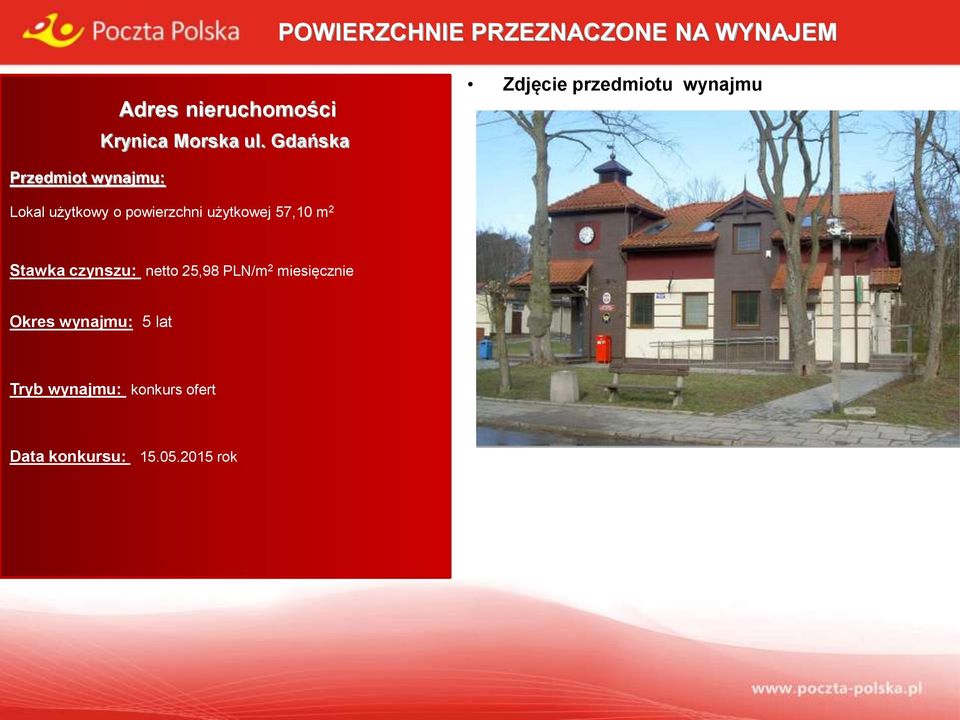 Poczta Polska

POWIERZCHNIE PRZEZNACZONE NA WYNAJEM

Adres nieruchomości
Krynica Morska ul. Gdańska

Przedmiot wynajmu:

Lokal użytkowy o powierzchni użytkowej 57,10 $m^2$

Stawka czynszu: netto 25,98 PLN/$m^2$ miesięcznie

Okres wynajmu: 5 lat

Tryb wynajmu: konkurs ofert

Data konkursu: 15.05.2015 rok

• Zdjęcie przedmiotu wynajmu

www.poczta-polska.pl